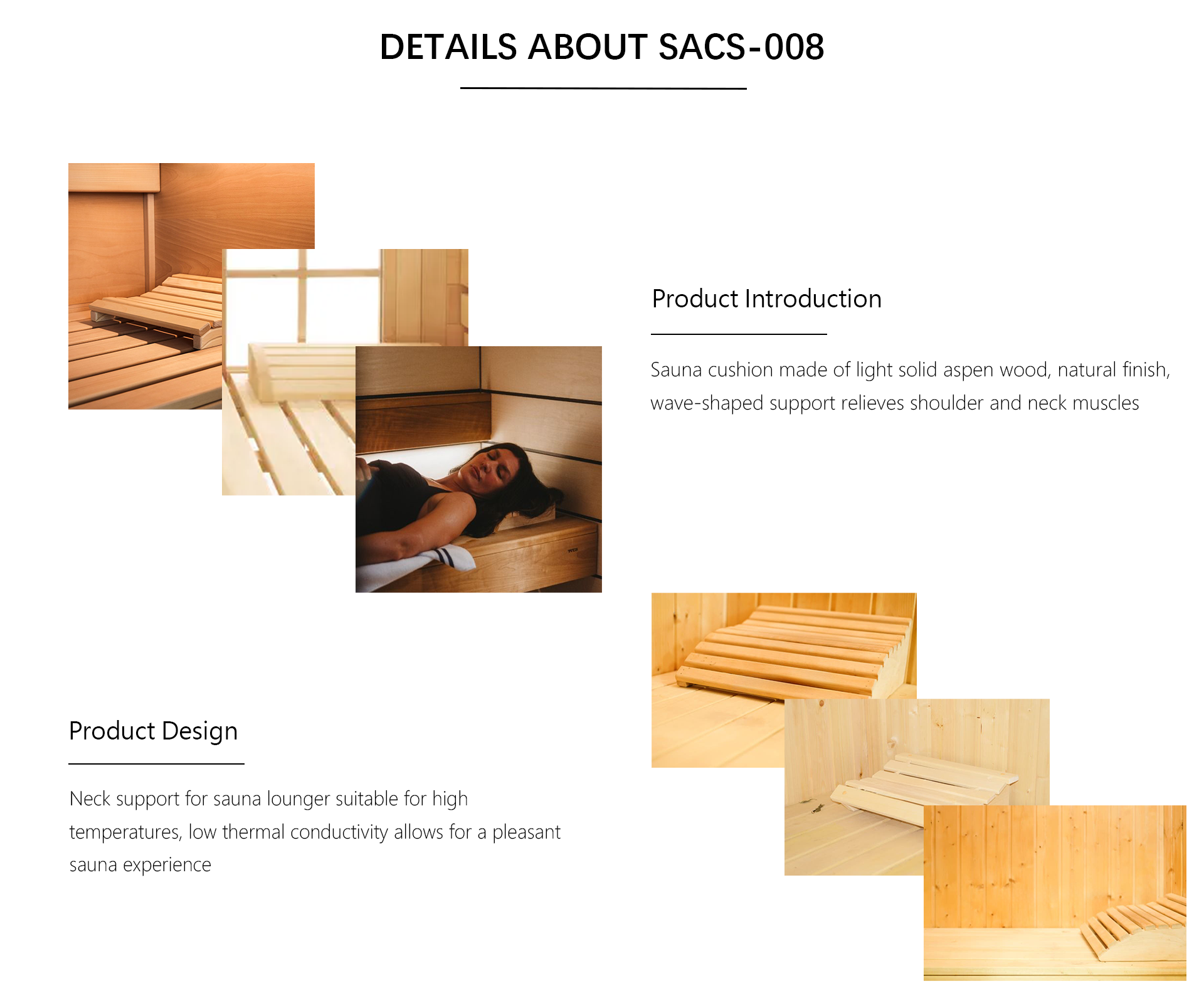 DETAILS ABOUT SACS-008

Product Introduction

Sauna cushion made of light solid aspen wood, natural finish, wave-shaped support relieves shoulder and neck muscles

Product Design

Neck support for sauna lounger suitable for high temperatures, low thermal conductivity allows for a pleasant sauna experience